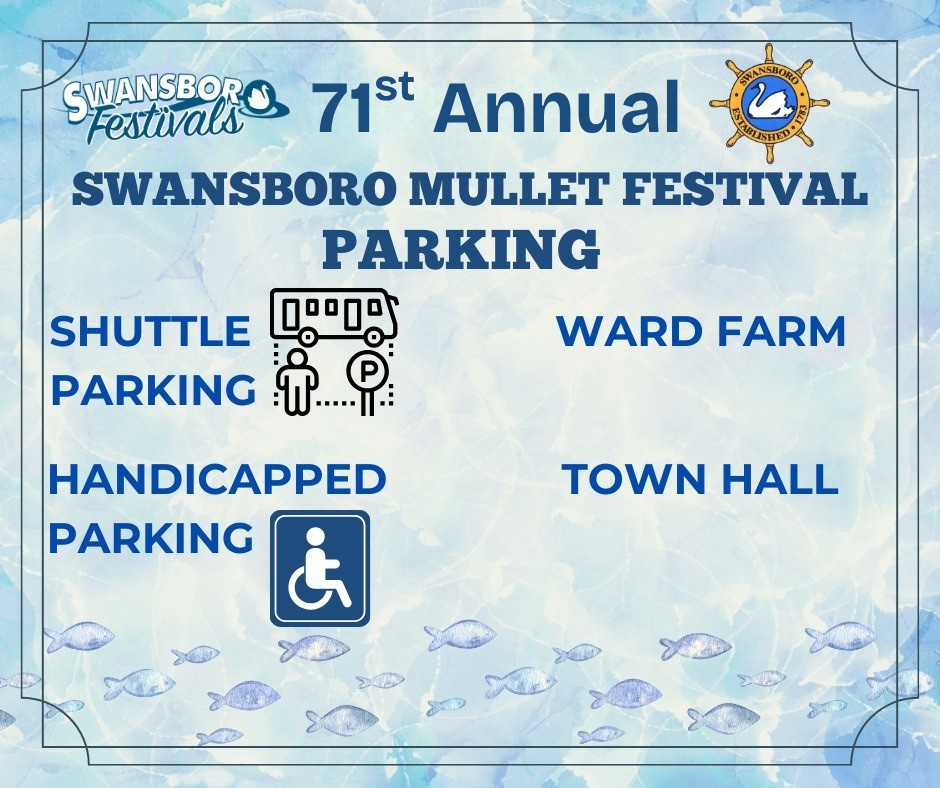 SWANSBORO Festivals

71st Annual

SWANSBORO ESTABLISHED 1783

SWANSBORO MULLET FESTIVAL
PARKING

SHUTTLE PARKING

P

WARD FARM

HANDICAPPED PARKING

TOWN HALL